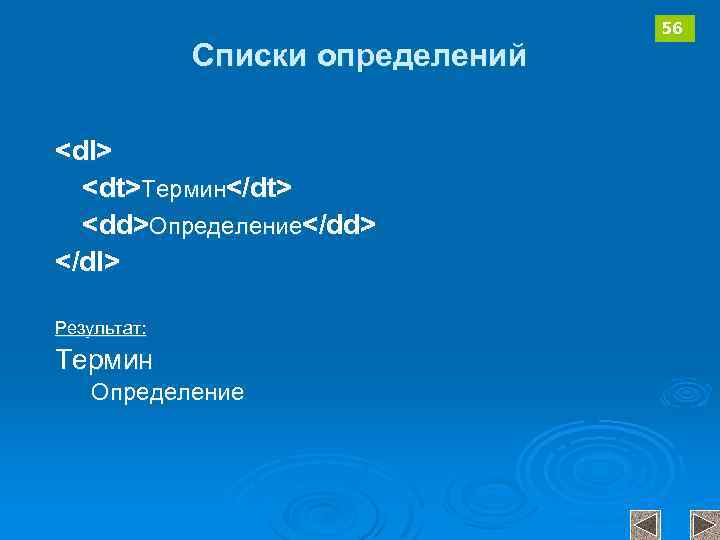 56

Списки определений

<dl>
<dt>Термин</dt>
<dd>Определение</dd>
</dl>

Результат:

Термин
Определение